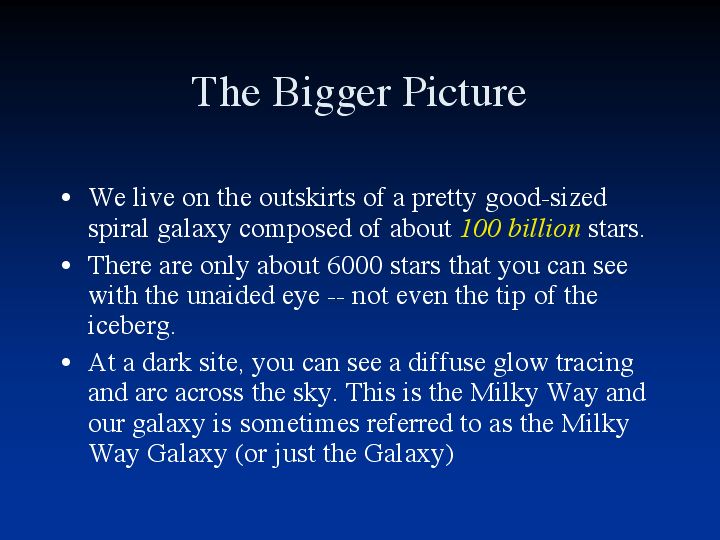 The Bigger Picture

• We live on the outskirts of a pretty good-sized spiral galaxy composed of about 100 billion stars.

• There are only about 6000 stars that you can see with the unaided eye -- not even the tip of the iceberg.

• At a dark site, you can see a diffuse glow tracing and arc across the sky. This is the Milky Way and our galaxy is sometimes referred to as the Milky Way Galaxy (or just the Galaxy)